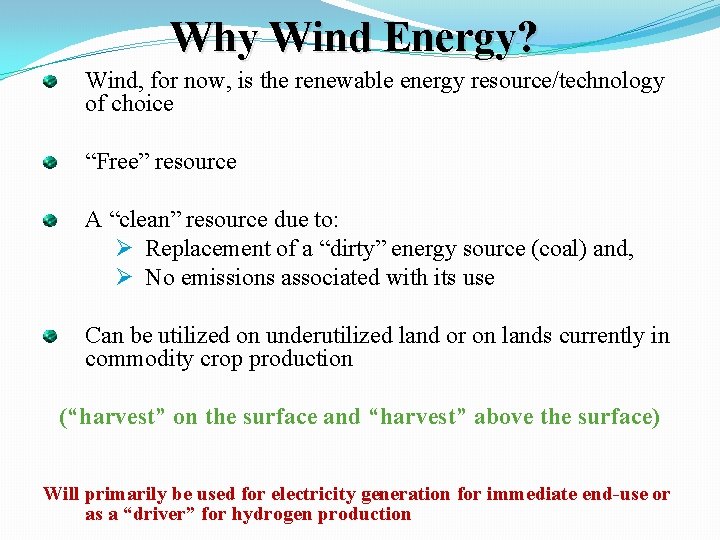 Why Wind Energy?

Wind, for now, is the renewable energy resource/technology of choice

“Free” resource

A “clean” resource due to:

Replacement of a “dirty” energy source (coal) and,

No emissions associated with its use

Can be utilized on underutilized land or on lands currently in commodity crop production

(“harvest” on the surface and “harvest” above the surface)

Will primarily be used for electricity generation for immediate end-use or as a “driver” for hydrogen production